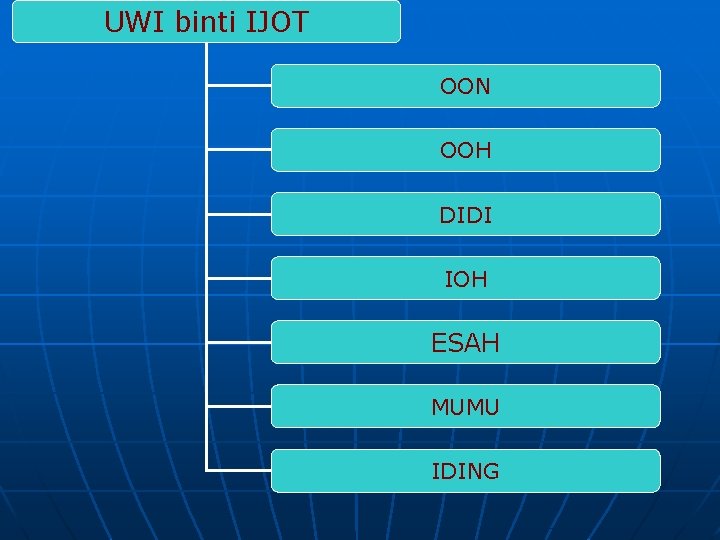 UWI binti IJOT

OON

OOH

DIDI

IOH

ESAH

MUMU

IDING